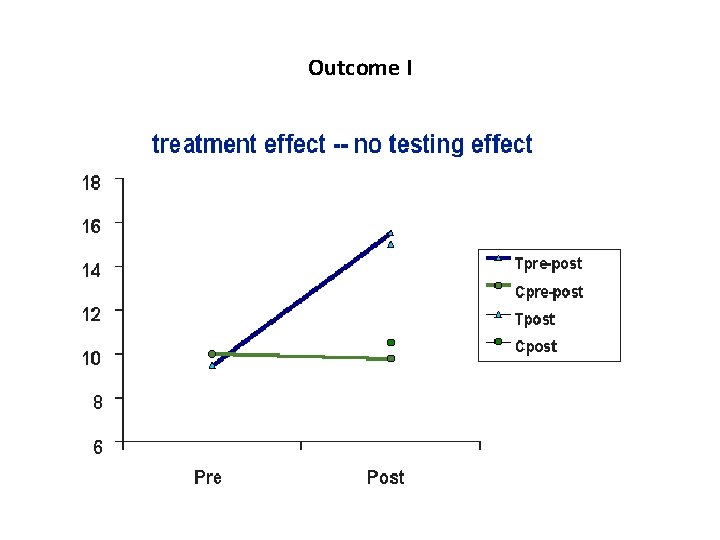 Outcome I

treatment effect -- no testing effect

18
16
14
12
10
8
6

Pre
Post

Tpre-post
Cpre-post
Tpost
Cpost